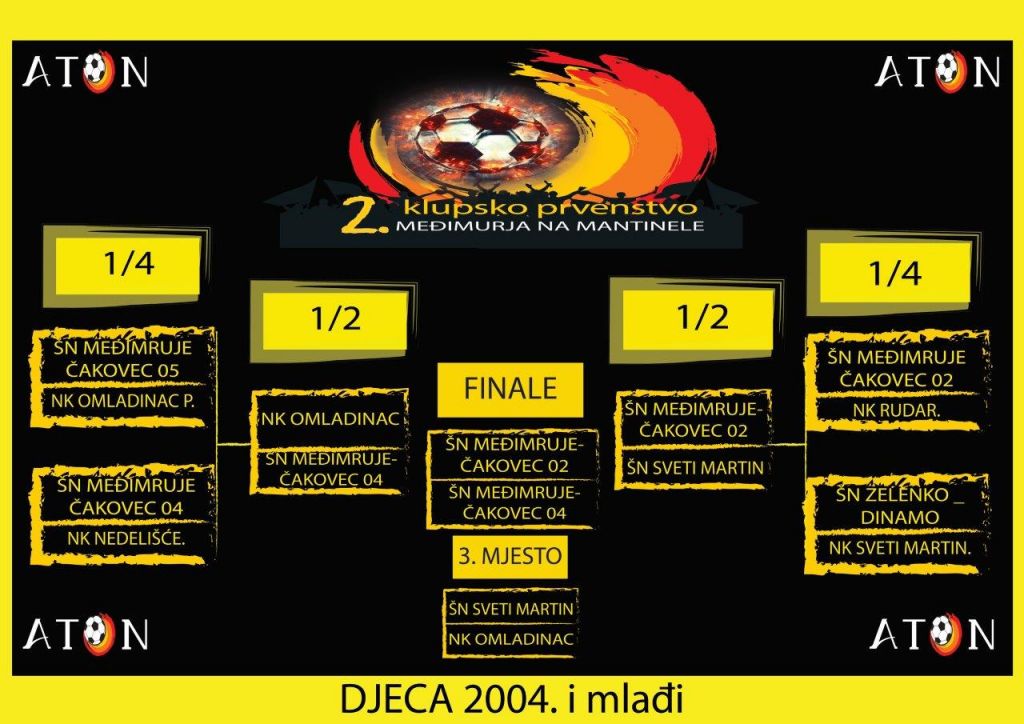 ATON

ATON

2. klupsko prvenstvo MEĐIMURJA NA MANTINELE

1/4

ŠN MEĐIMRUJE ČAKOVEC 05

NK OMLADINAC P.

ŠN MEĐIMRUJE ČAKOVEC 04

NK NEDELIŠĆE.

1/2

NK OMLADINAC

ŠN MEĐIMRUJE-ČAKOVEC 04

FINALE

ŠN MEĐIMRUJE-ČAKOVEC 02

ŠN MEĐIMRUJE-ČAKOVEC 04

3. MJESTO

ŠN SVETI MARTIN

NK OMLADINAC

1/2

ŠN MEĐIMRUJE-ČAKOVEC 02

ŠN SVETI MARTIN

1/4

ŠN MEĐIMRUJE ČAKOVEC 02

NK RUDAR.

ŠN ZELENKO _ DINAMO

NK SVETI MARTIN.

ATON

ATON

DJECA 2004. i mlađi